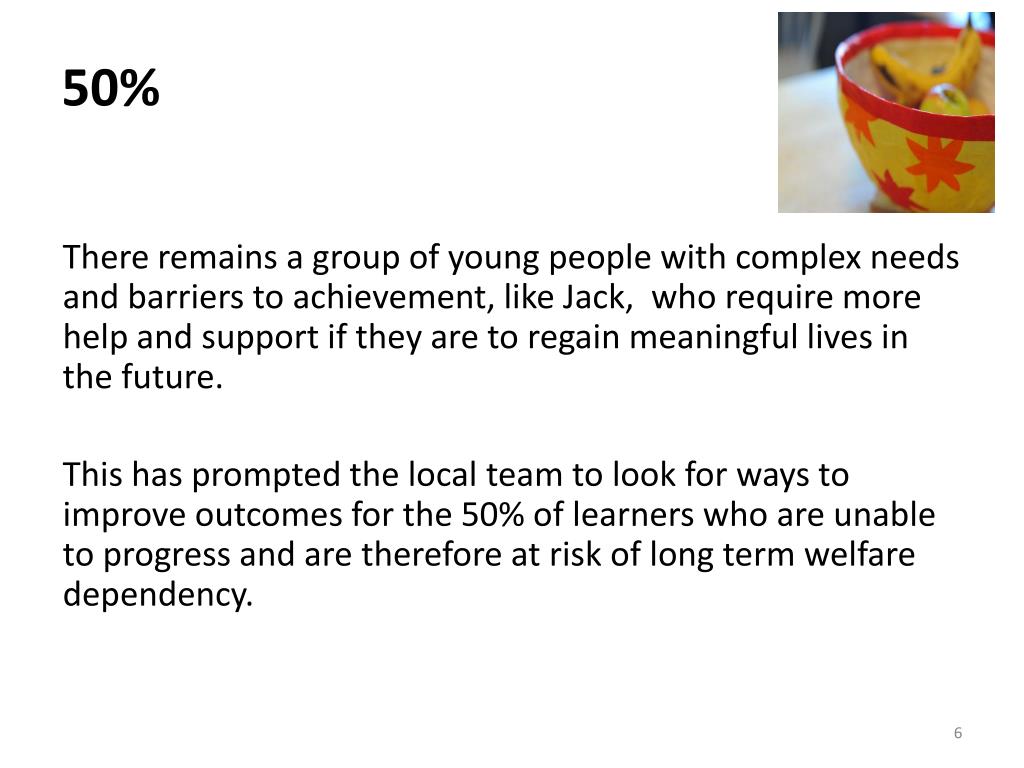 50%

There remains a group of young people with complex needs and barriers to achievement, like Jack,  who require more help and support if they are to regain meaningful lives in the future.

This has prompted the local team to look for ways to improve outcomes for the 50% of learners who are unable to progress and are therefore at risk of long term welfare dependency.

6